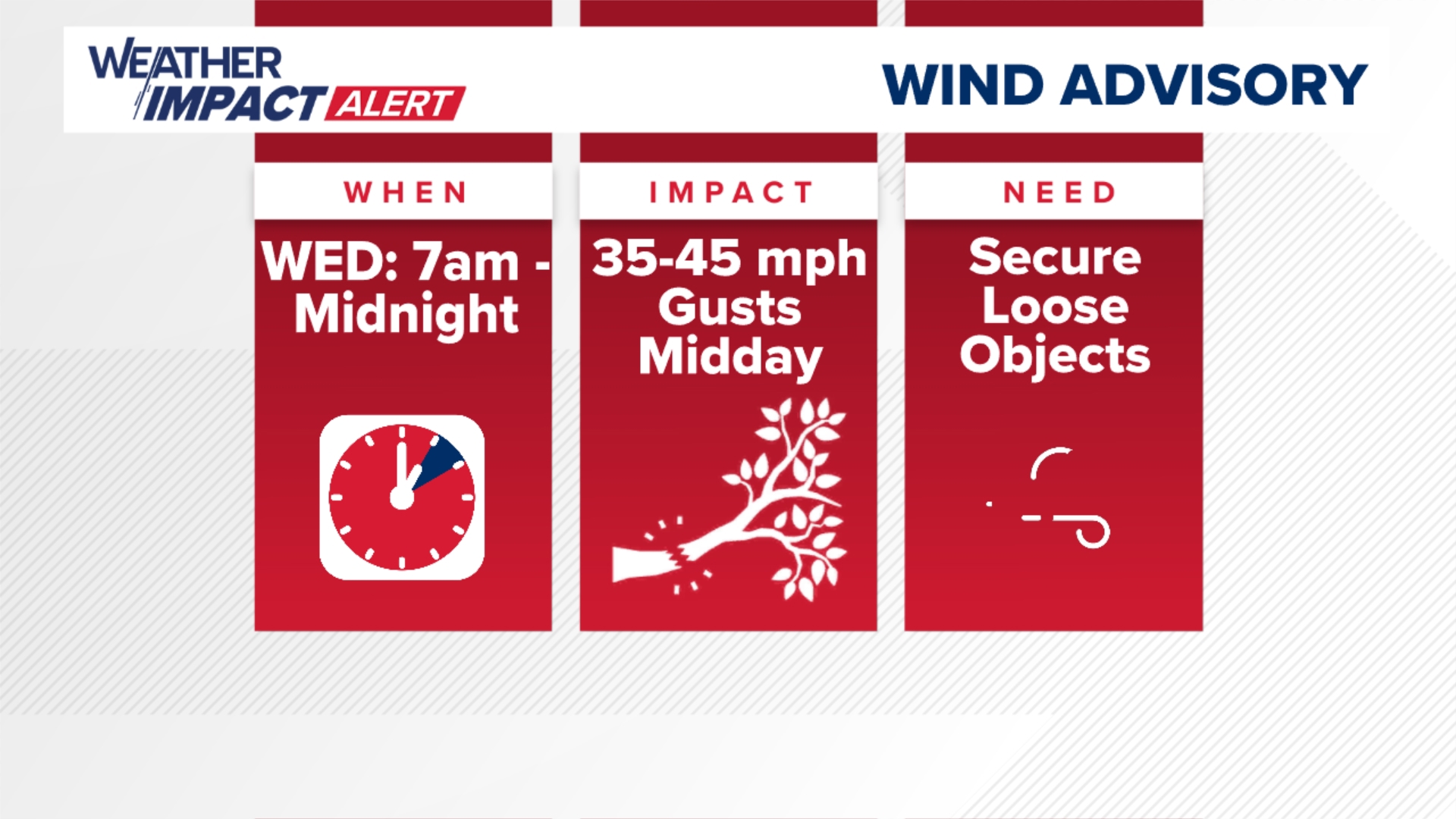 WEATHER IMPACT ALERT

WIND ADVISORY

WHEN

WED: 7am - Midnight

IMPACT

35-45 mph Gusts Midday

NEED

Secure Loose Objects